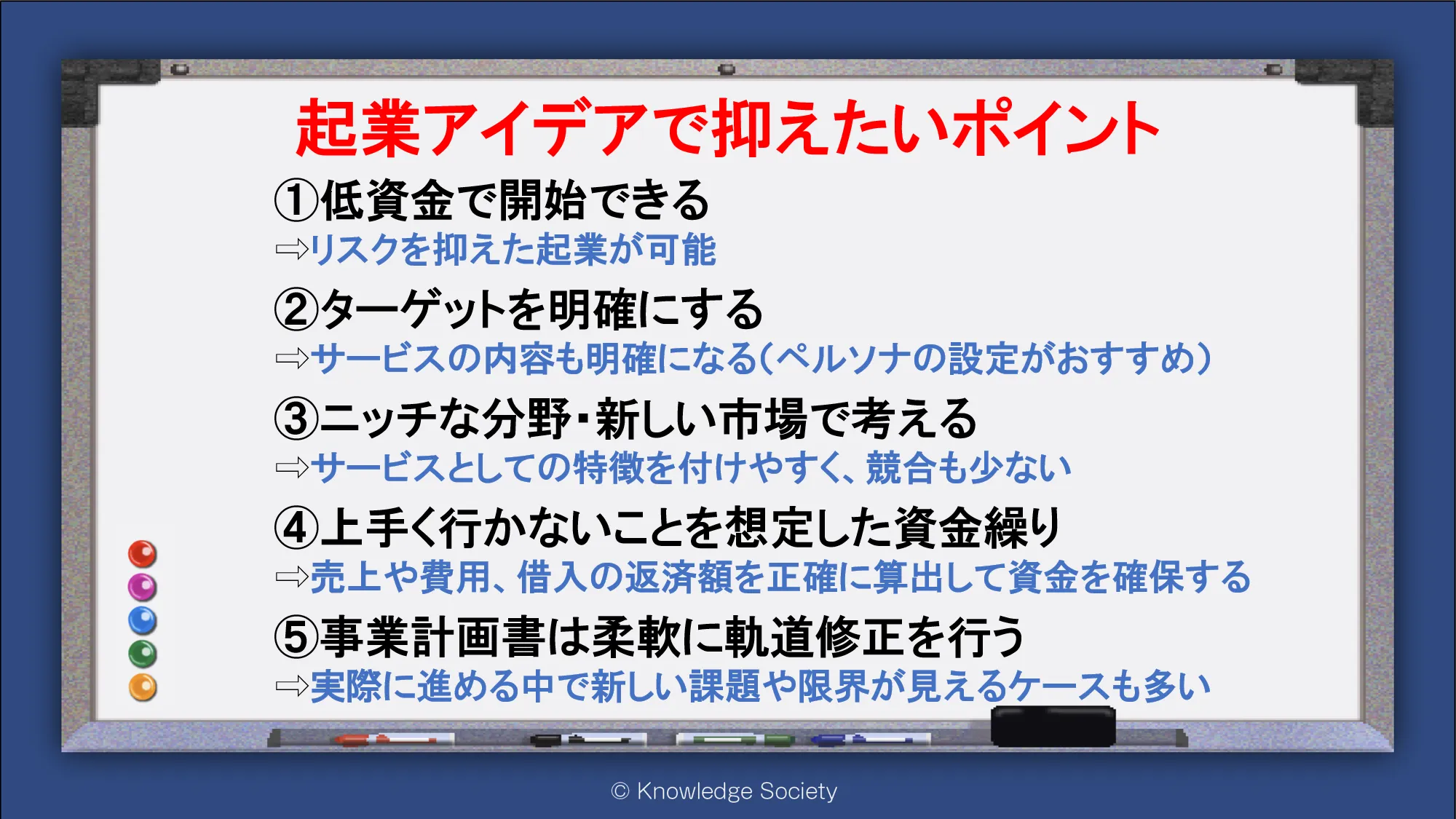 起業アイデアで抑えたいポイント

①低資金で開始できる
⇨リスクを抑えた起業が可能

②ターゲットを明確にする
⇨サービスの内容も明確になる(ペルソナの設定がおすすめ)

③ニッチな分野・新しい市場で考える
⇨サービスとしての特徴を付けやすく、競合も少ない

④上手く行かないことを想定した資金繰り
⇨売上や費用、借入の返済額を正確に算出して資金を確保する

⑤事業計画書は柔軟に軌道修正を行う
⇨実際に進める中で新しい課題や限界が見えるケースも多い

© Knowledge Society